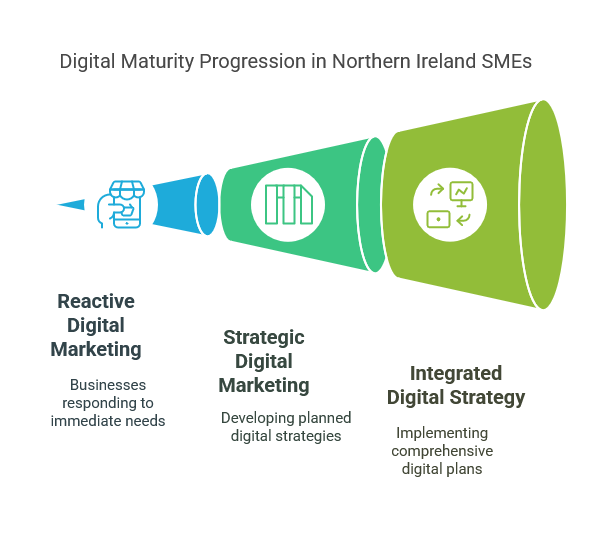 Digital Maturity Progression in Northern Ireland SMEs

Reactive Digital Marketing

Businesses responding to immediate needs

Strategic Digital Marketing

Developing planned digital strategies

Integrated Digital Strategy

Implementing comprehensive digital plans